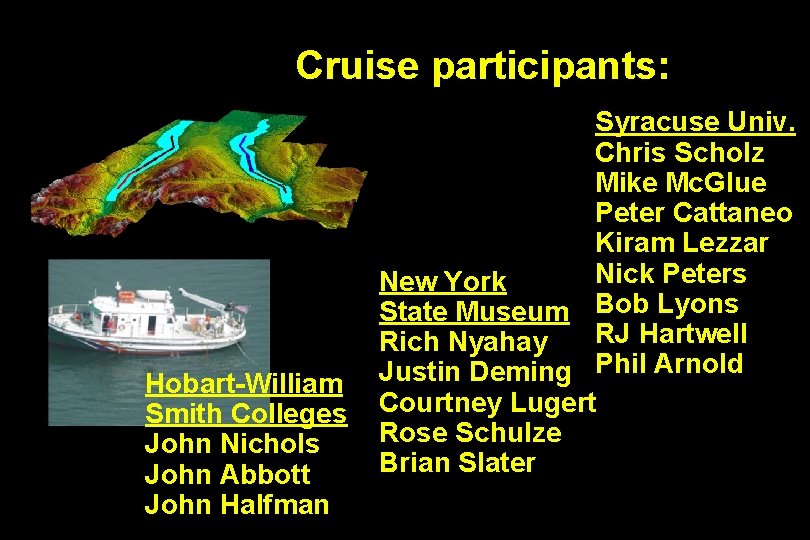 Cruise participants:

Hobart-William Smith Colleges
John Nichols
John Abbott
John Halfman

New York State Museum
Rich Nyahay
Justin Deming
Courtney Lugert
Rose Schulze
Brian Slater

Syracuse Univ.
Chris Scholz
Mike McGlue
Peter Cattaneo
Kiram Lezzar
Nick Peters
Bob Lyons
RJ Hartwell
Phil Arnold